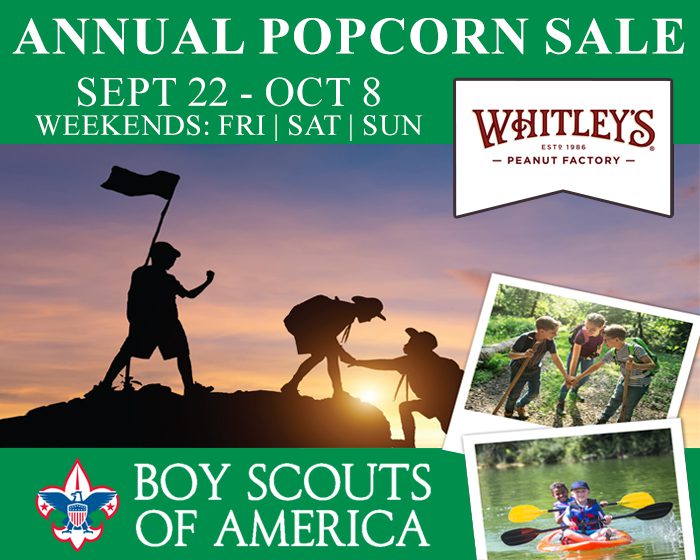 ANNUAL POPCORN SALE

SEPT 22 - OCT 8
WEEKENDS: FRI | SAT | SUN

WHITLEY'S
ESTD 1986
— PEANUT FACTORY —

BOY SCOUTS OF AMERICA